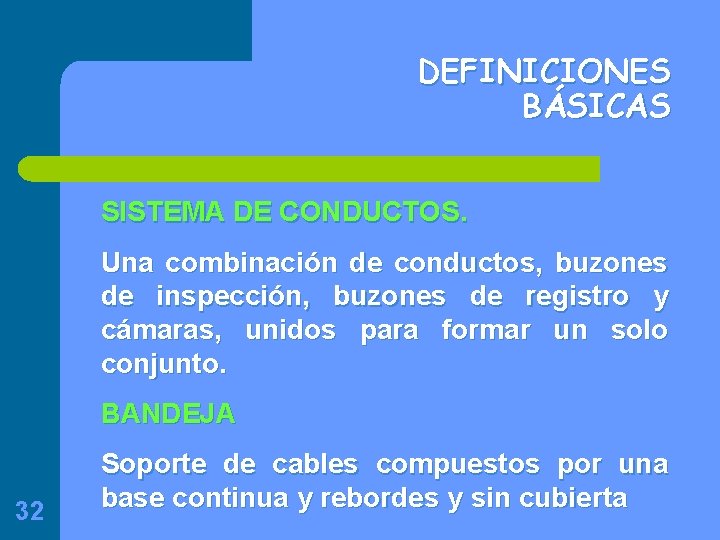 DEFINICIONES BÁSICAS

SISTEMA DE CONDUCTOS.

Una combinación de conductos, buzones de inspección, buzones de registro y cámaras, unidos para formar un solo conjunto.

BANDEJA

Soporte de cables compuestos por una base continua y rebordes y sin cubierta

32